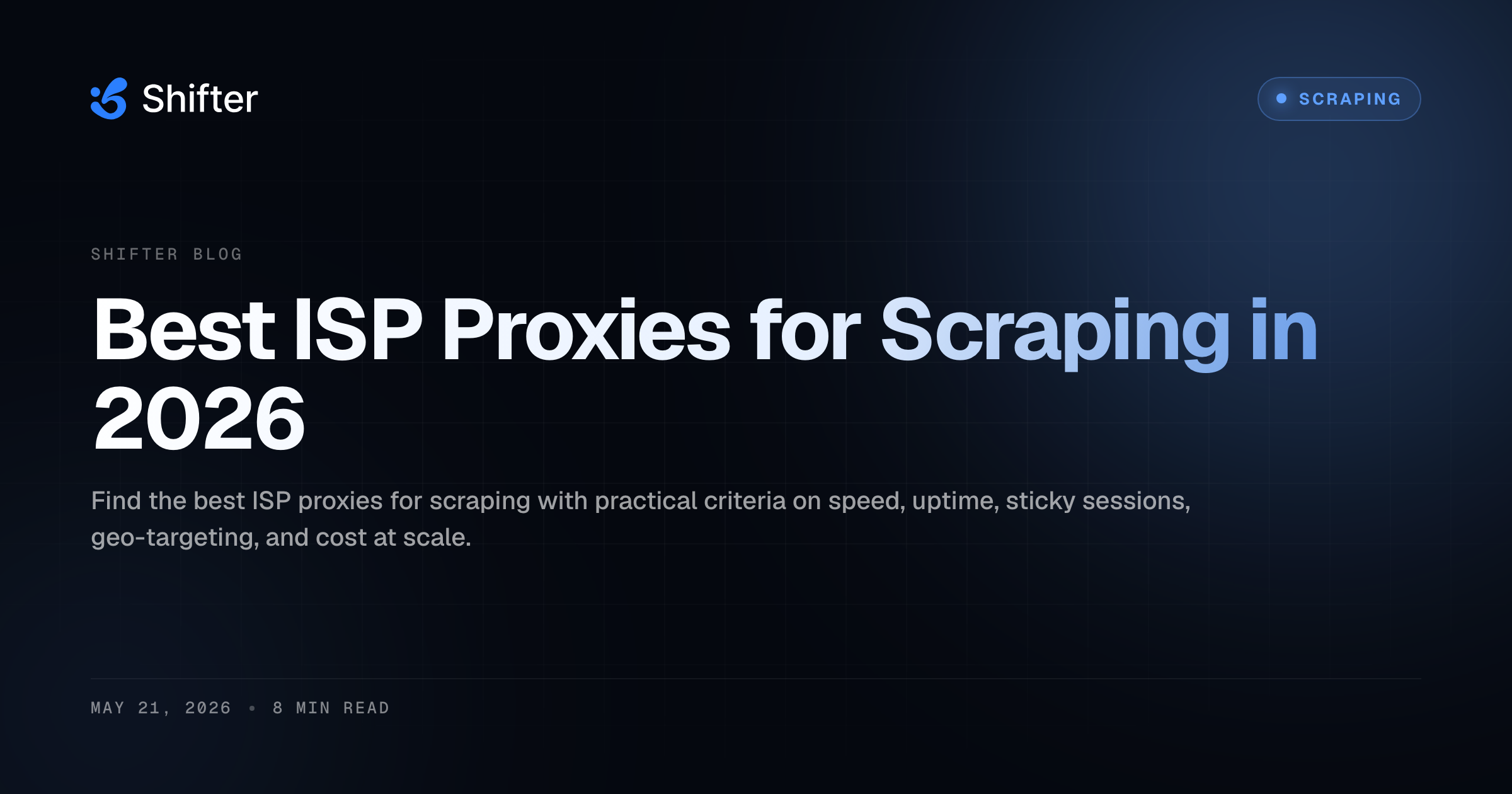 Shifter

SCRAPING

SHIFTER BLOG

Best ISP Proxies for Scraping in 2026

Find the best ISP proxies for scraping with practical criteria on speed, uptime, sticky sessions, geo-targeting, and cost at scale.

MAY 21, 2026 • 8 MIN READ